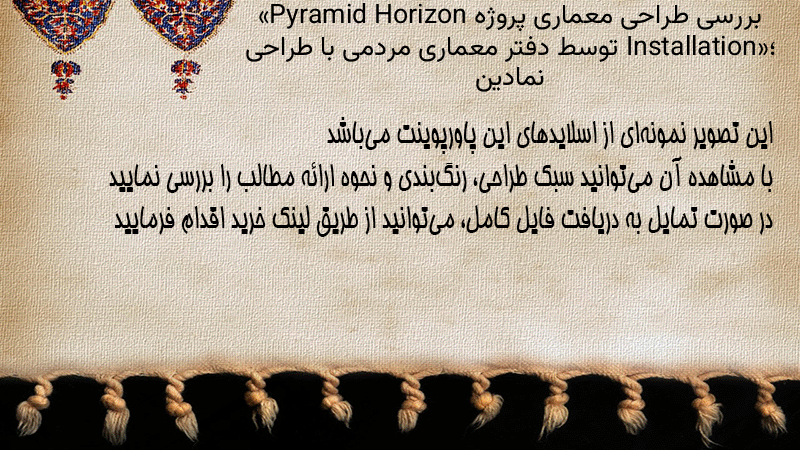 بررسی طراحی معماری پروژه «Pyramid Horizon Installation»؛ توسط دفتر معماری مردمی با طراحی نمادین

این تصویر نمونه‌ای از اسلایدهای این پاورپوینت می‌باشد
با مشاهده آن می‌توانید سبک طراحی، رنگ‌بندی و نحوه ارائه مطالب را بررسی نمایید
در صورت تمایل به دریافت فایل کامل، می‌توانید از طریق لینک خرید اقدام فرمایید